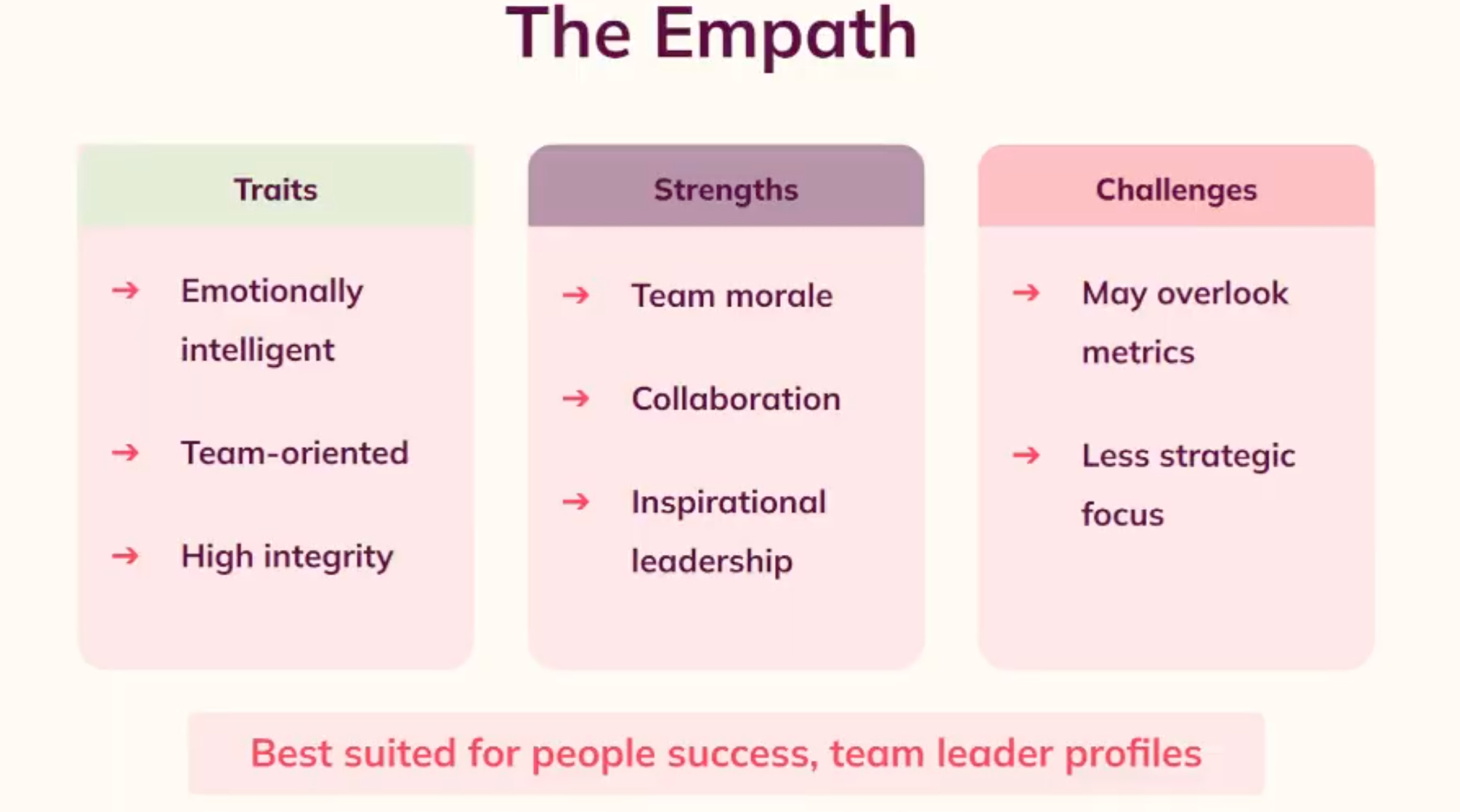 The Empath

Traits

→ Emotionally intelligent

→ Team-oriented

→ High integrity

Strengths

→ Team morale

→ Collaboration

→ Inspirational leadership

Challenges

→ May overlook metrics

→ Less strategic focus

Best suited for people success, team leader profiles